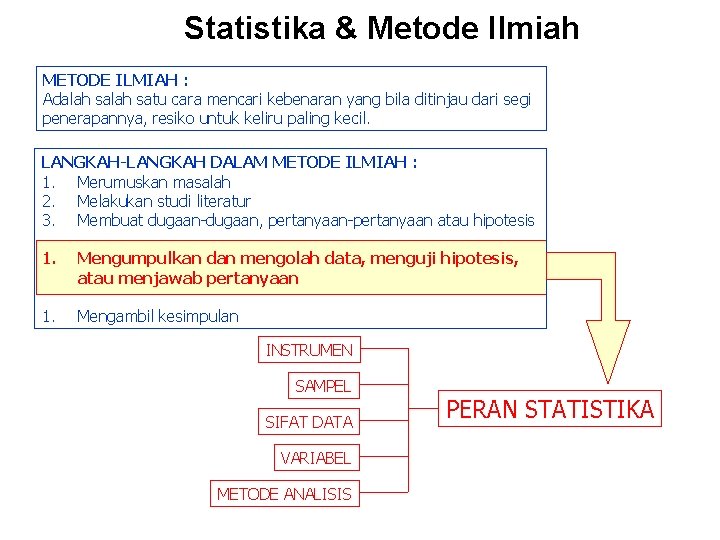 Statistika & Metode Ilmiah

METODE ILMIAH :
Adalah salah satu cara mencari kebenaran yang bila ditinjau dari segi penerapannya, resiko untuk keliru paling kecil.

LANGKAH-LANGKAH DALAM METODE ILMIAH :
1. Merumuskan masalah
2. Melakukan studi literatur
3. Membuat dugaan-dugaan, pertanyaan-pertanyaan atau hipotesis

1. Mengumpulkan dan mengolah data, menguji hipotesis, atau menjawab pertanyaan

1. Mengambil kesimpulan

INSTRUMEN
SAMPEL
SIFAT DATA
VARIABEL
METODE ANALISIS

PERAN STATISTIKA